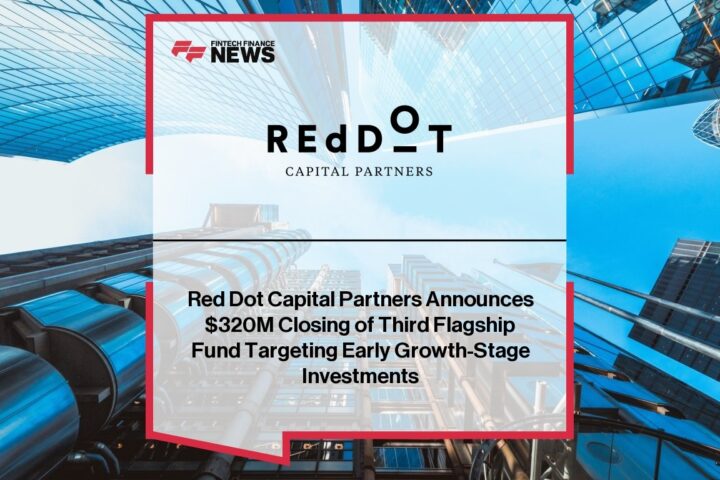 FINTECH FINANCE NEWS

REdDOT
CAPITAL PARTNERS

Red Dot Capital Partners Announces $320M Closing of Third Flagship Fund Targeting Early Growth-Stage Investments